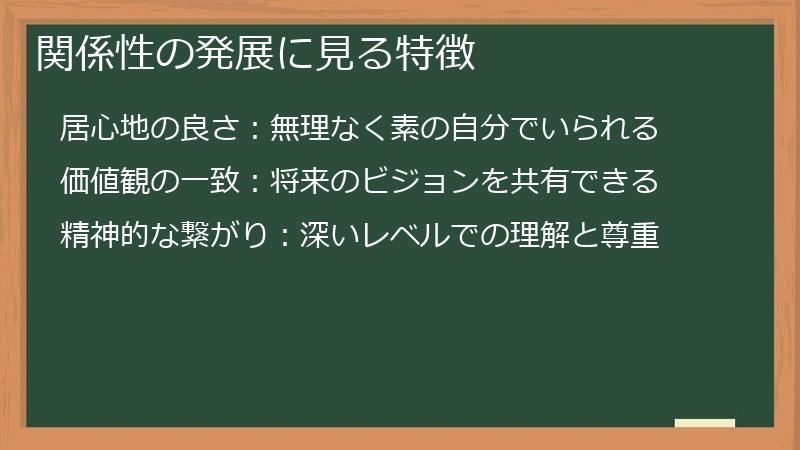 関係性の発展に見る特徴

居心地の良さ：無理なく素の自分でいられる

価値観の一致：将来のビジョンを共有できる

精神的な繋がり：深いレベルでの理解と尊重